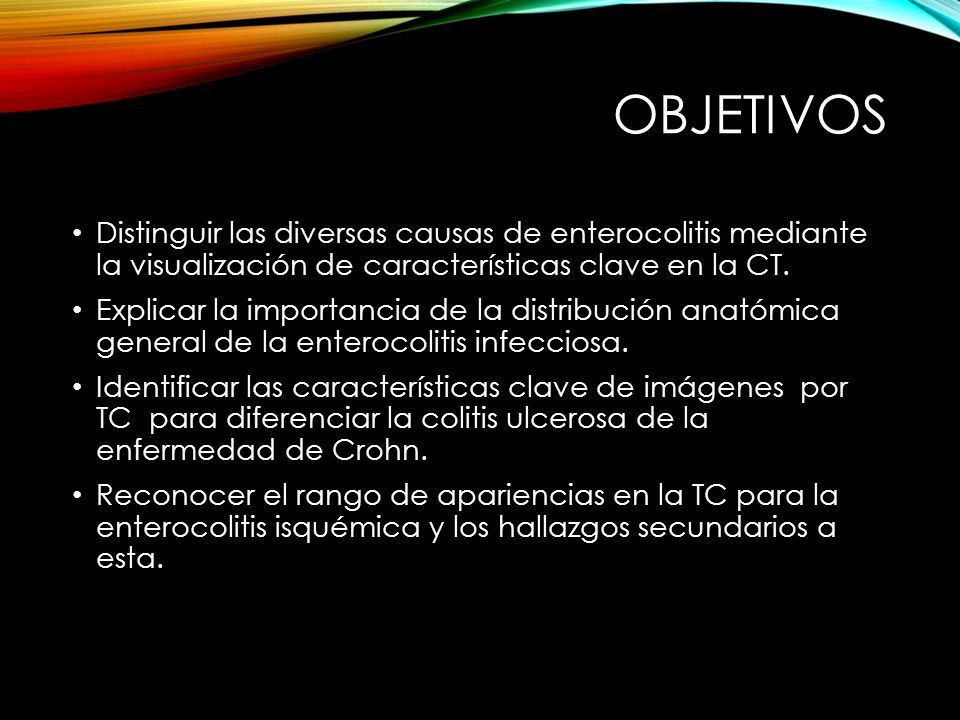 OBJETIVOS

• Distinguir las diversas causas de enterocolitis mediante la visualización de características clave en la CT.

• Explicar la importancia de la distribución anatómica general de la enterocolitis infecciosa.

• Identificar las características clave de imágenes por TC para diferenciar la colitis ulcerosa de la enfermedad de Crohn.

• Reconocer el rango de apariencias en la TC para la enterocolitis isquémica y los hallazgos secundarios a esta.